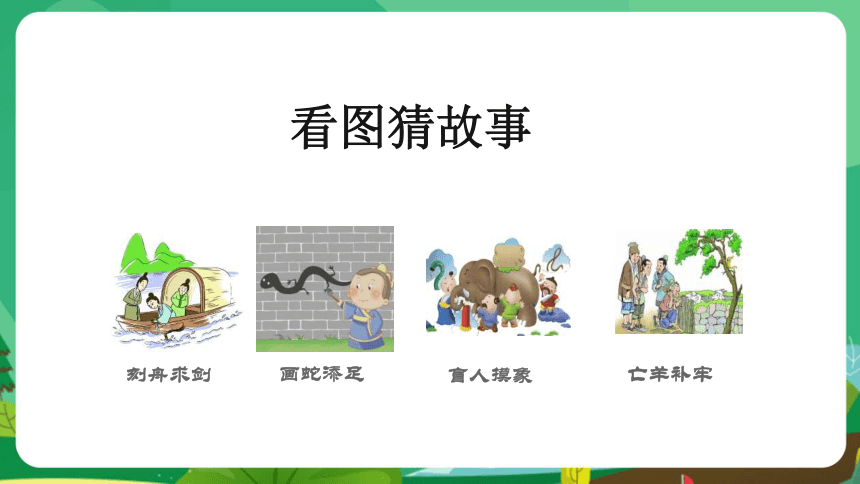 看图猜故事

刻舟求剑

画蛇添足

盲人摸象

亡羊补牢